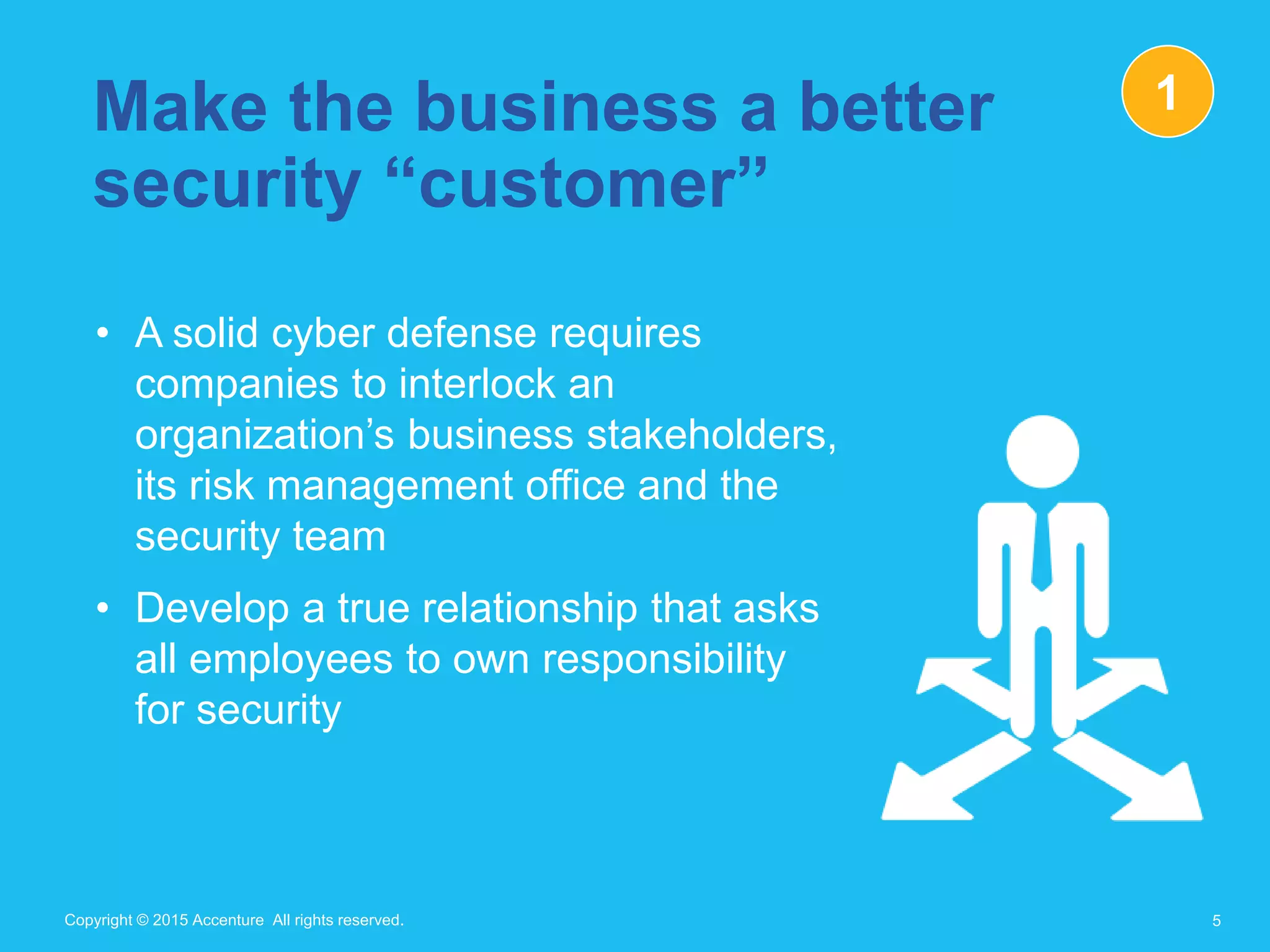 Make the business a better security “customer”

1

• A solid cyber defense requires companies to interlock an organization’s business stakeholders, its risk management office and the security team

• Develop a true relationship that asks all employees to own responsibility for security

Copyright © 2015 Accenture All rights reserved.

5